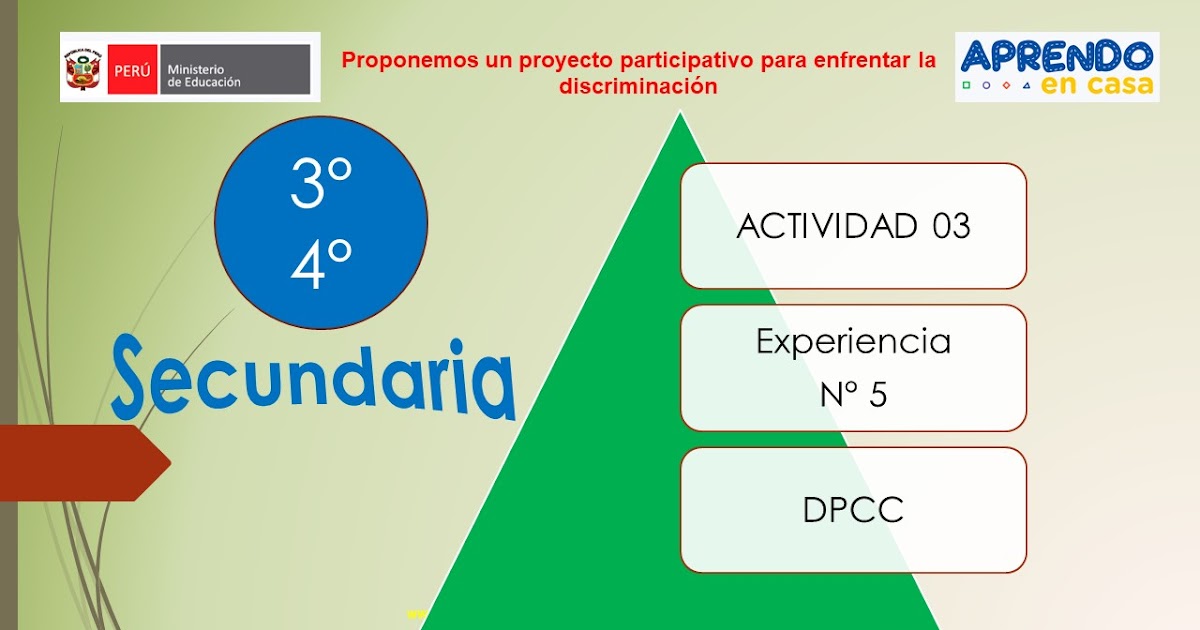 PERÚ Ministerio de Educación

Proponemos un proyecto participativo para enfrentar la discriminación

APRENDO en casa

3°
4°

Secundaria

ACTIVIDAD 03

Experiencia
N° 5

DPCC